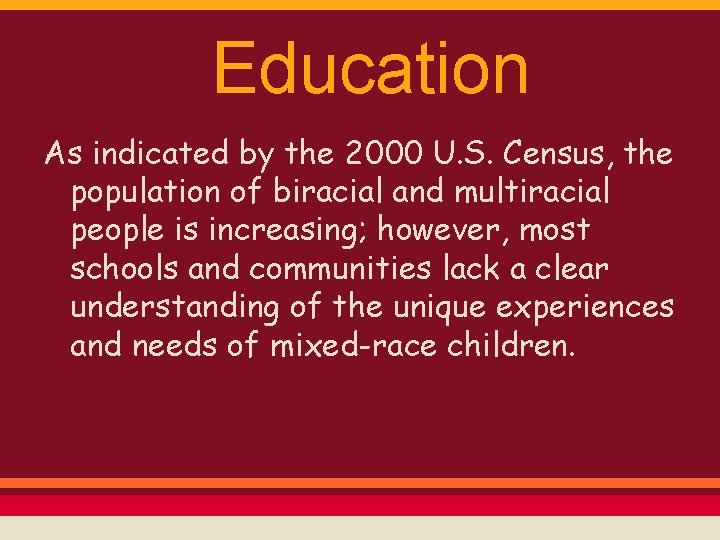 Education

As indicated by the 2000 U.S. Census, the population of biracial and multiracial people is increasing; however, most schools and communities lack a clear understanding of the unique experiences and needs of mixed-race children.